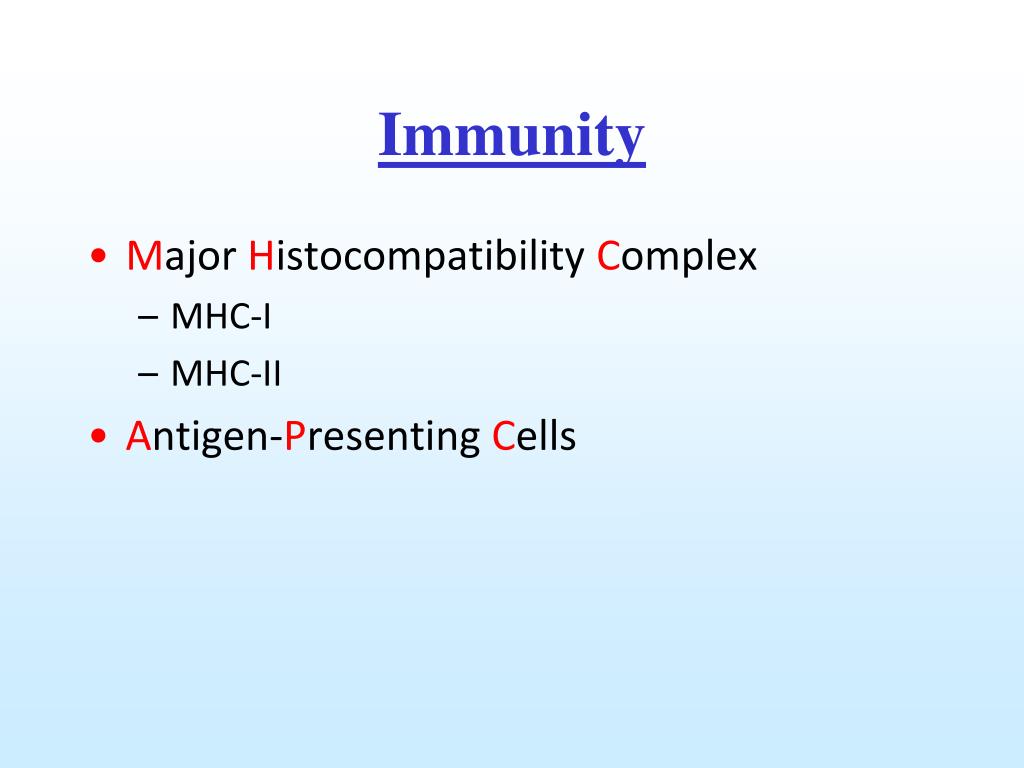 Immunity

• Major Histocompatibility Complex
– MHC-I
– MHC-II
• Antigen-Presenting Cells